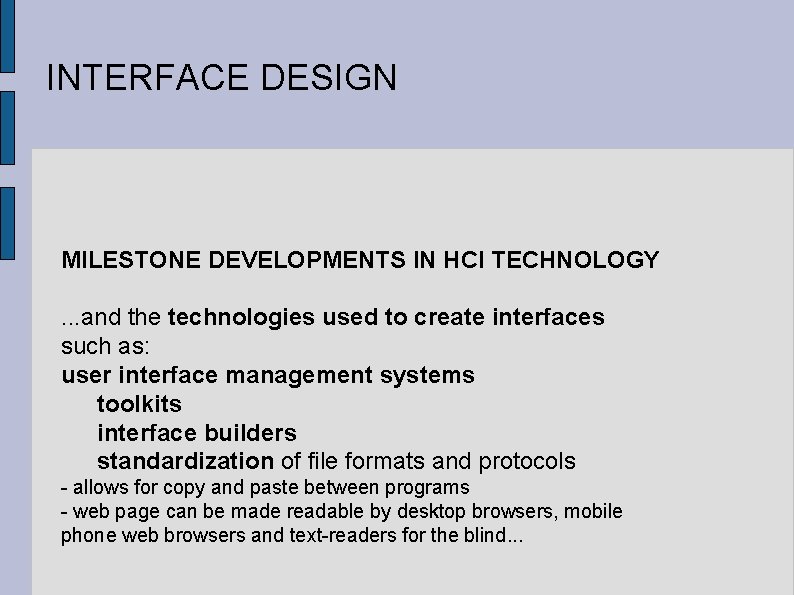 INTERFACE DESIGN

MILESTONE DEVELOPMENTS IN HCI TECHNOLOGY

...and the technologies used to create interfaces such as:
user interface management systems
toolkits
interface builders
standardization of file formats and protocols
- allows for copy and paste between programs
- web page can be made readable by desktop browsers, mobile phone web browsers and text-readers for the blind...